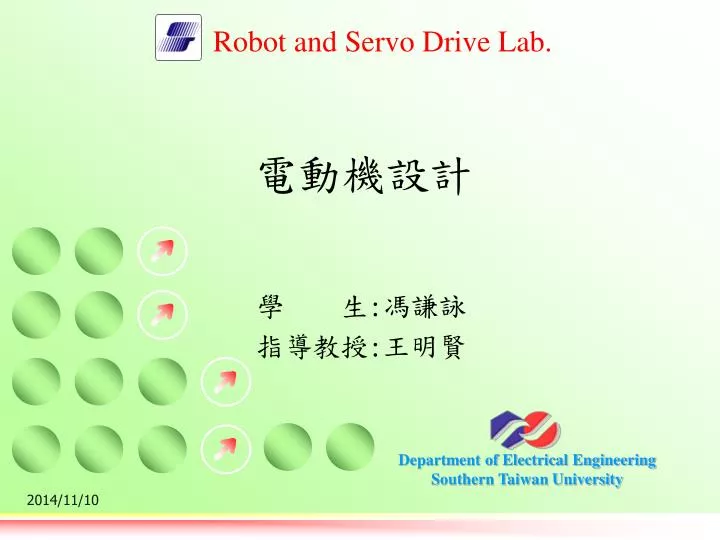 Robot and Servo Drive Lab.

電動機設計

學　　生:馮謙詠
指導教授:王明賢

Department of Electrical Engineering
Southern Taiwan University

2014/11/10